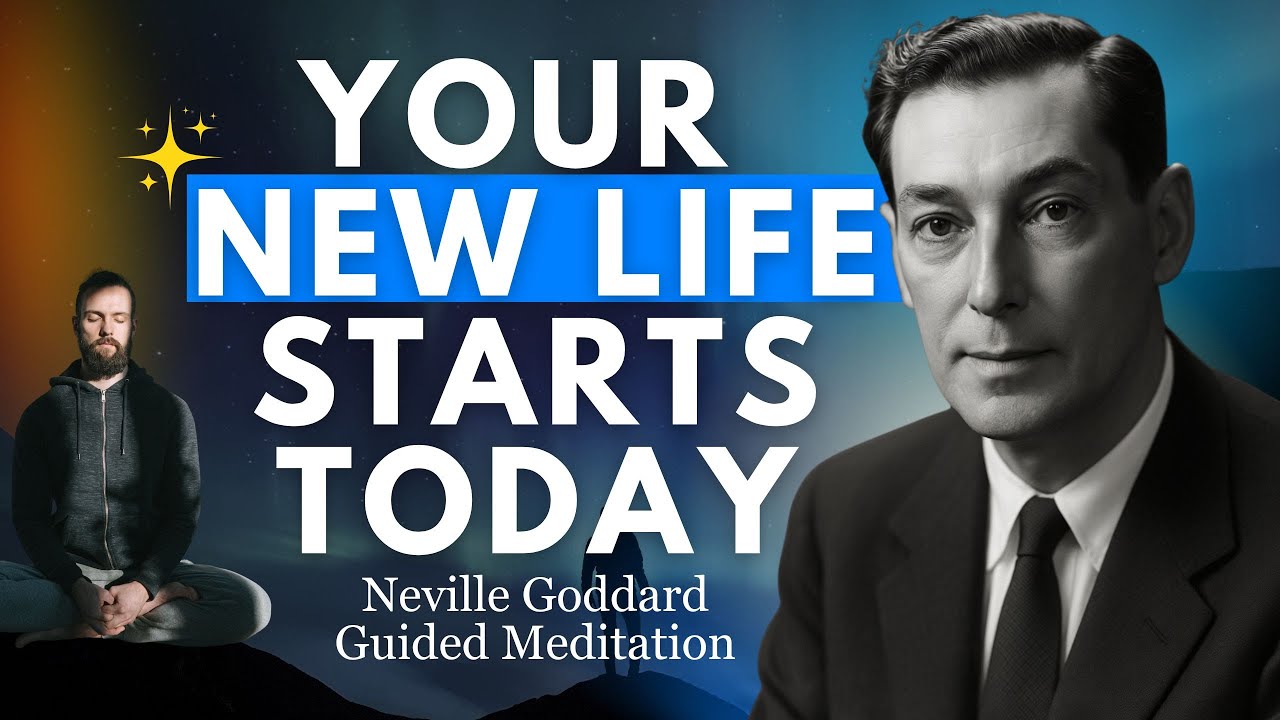 YOUR
NEW LIFE
STARTS
TODAY
Neville Goddard
Guided Meditation